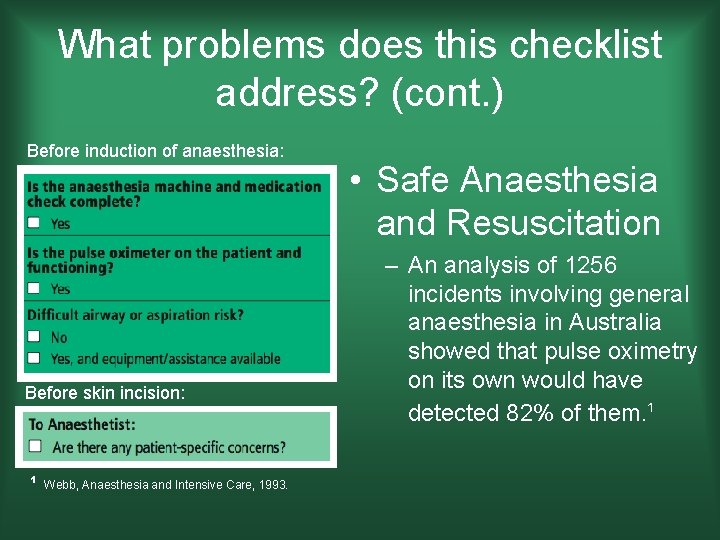 What problems does this checklist address? (cont.)

Before induction of anaesthesia:

Is the anaesthesia machine and medication check complete?
☐ Yes

Is the pulse oximeter on the patient and functioning?
☐ Yes

Difficult airway or aspiration risk?
☐ No
☐ Yes, and equipment/assistance available

Before skin incision:

To Anaesthetist:
☐ Are there any patient-specific concerns?

$^1$ Webb, Anaesthesia and Intensive Care, 1993.

• Safe Anaesthesia and Resuscitation

– An analysis of 1256 incidents involving general anaesthesia in Australia showed that pulse oximetry on its own would have detected 82% of them.$^1$